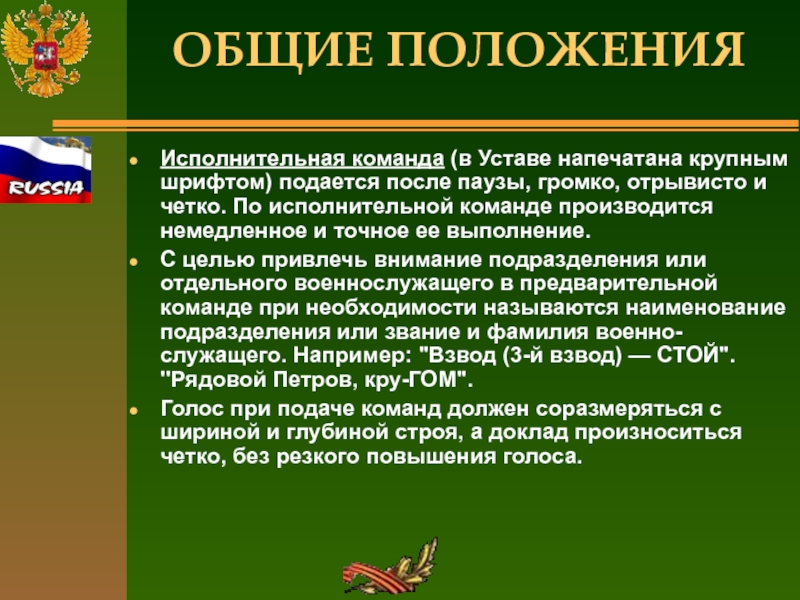 ОБЩИЕ ПОЛОЖЕНИЯ

RUSSIA

Исполнительная команда (в Уставе напечатана крупным шрифтом) подается после паузы, громко, отрывисто и четко. По исполнительной команде производится немедленное и точное ее выполнение.

С целью привлечь внимание подразделения или отдельного военнослужащего в предварительной команде при необходимости называются наименование подразделения или звание и фамилия военнослужащего. Например: "Взвод (3-й взвод) — СТОЙ". "Рядовой Петров, кру-ГОМ".

Голос при подаче команд должен соразмеряться с шириной и глубиной строя, а доклад произноситься четко, без резкого повышения голоса.